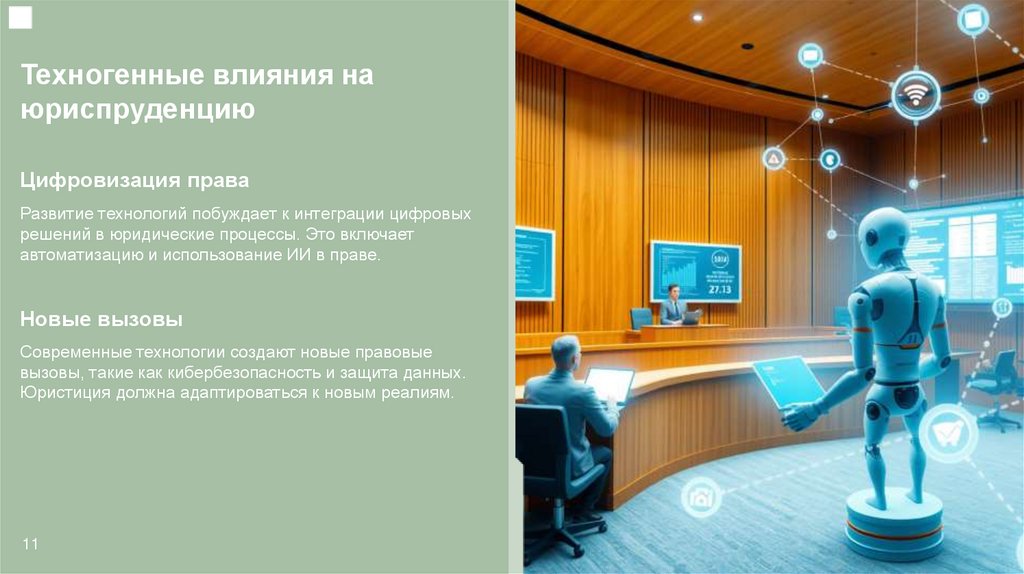 Техногенные влияния на юриспруденцию

Цифровизация права

Развитие технологий побуждает к интеграции цифровых решений в юридические процессы. Это включает автоматизацию и использование ИИ в праве.

Новые вызовы

Современные технологии создают новые правовые вызовы, такие как кибербезопасность и защита данных. Юристиция должна адаптироваться к новым реалиям.

11

27.13